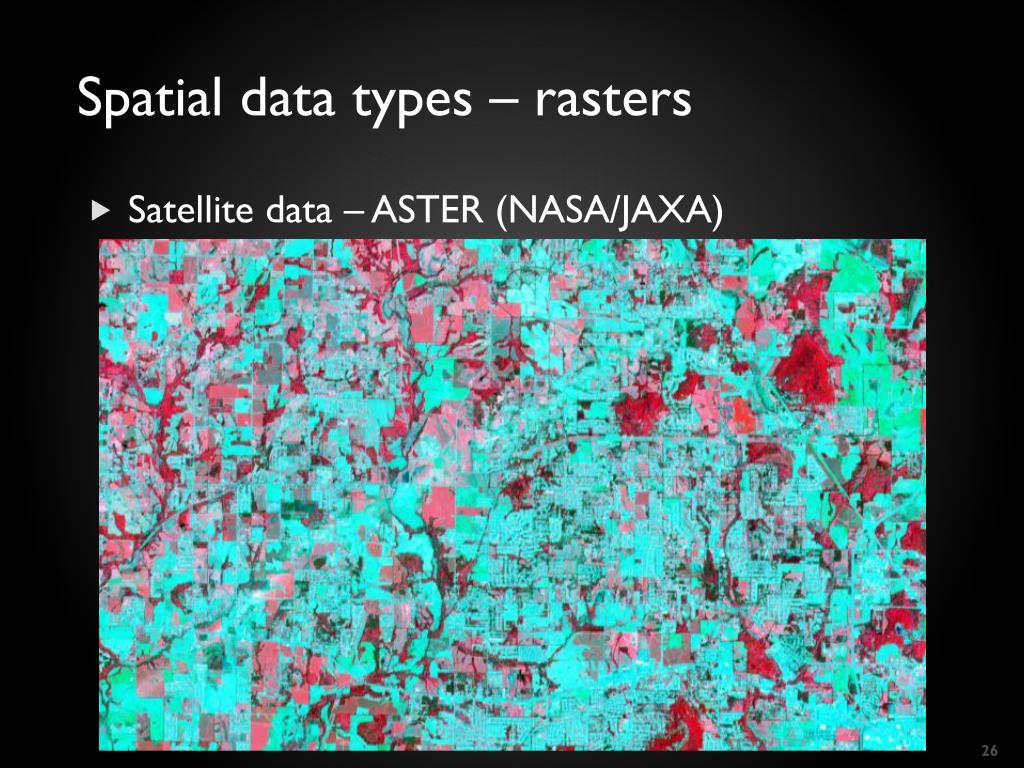 Spatial data types – rasters

▶ Satellite data – ASTER (NASA/JAXA)

26